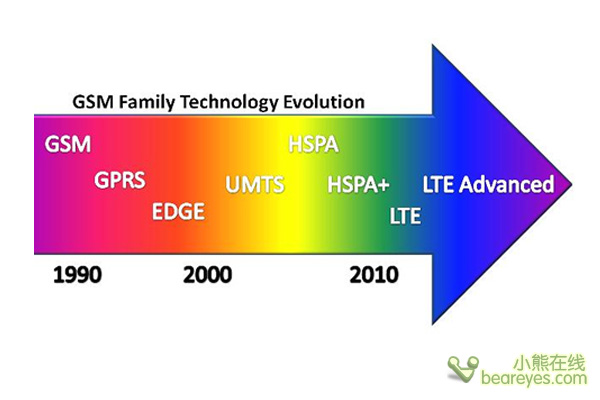 GSM Family Technology Evolution

GSM

GPRS

EDGE

UMTS

HSPA

HSPA+

LTE

LTE Advanced

1990

2000

2010

小熊在线
beareyes.com